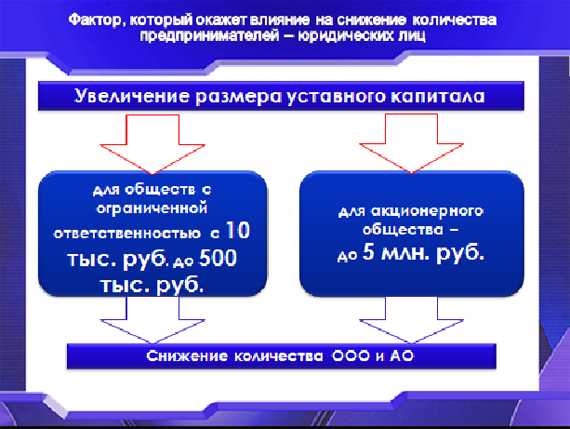 Фактор, который окажет влияние на снижение количества предпринимателей – юридических лиц

Увеличение размера уставного капитала

для обществ с ограниченной ответственностью с 10 тыс. руб. до 500 тыс. руб.

для акционерного общества – до 5 млн. руб.

Снижение количества ООО и АО